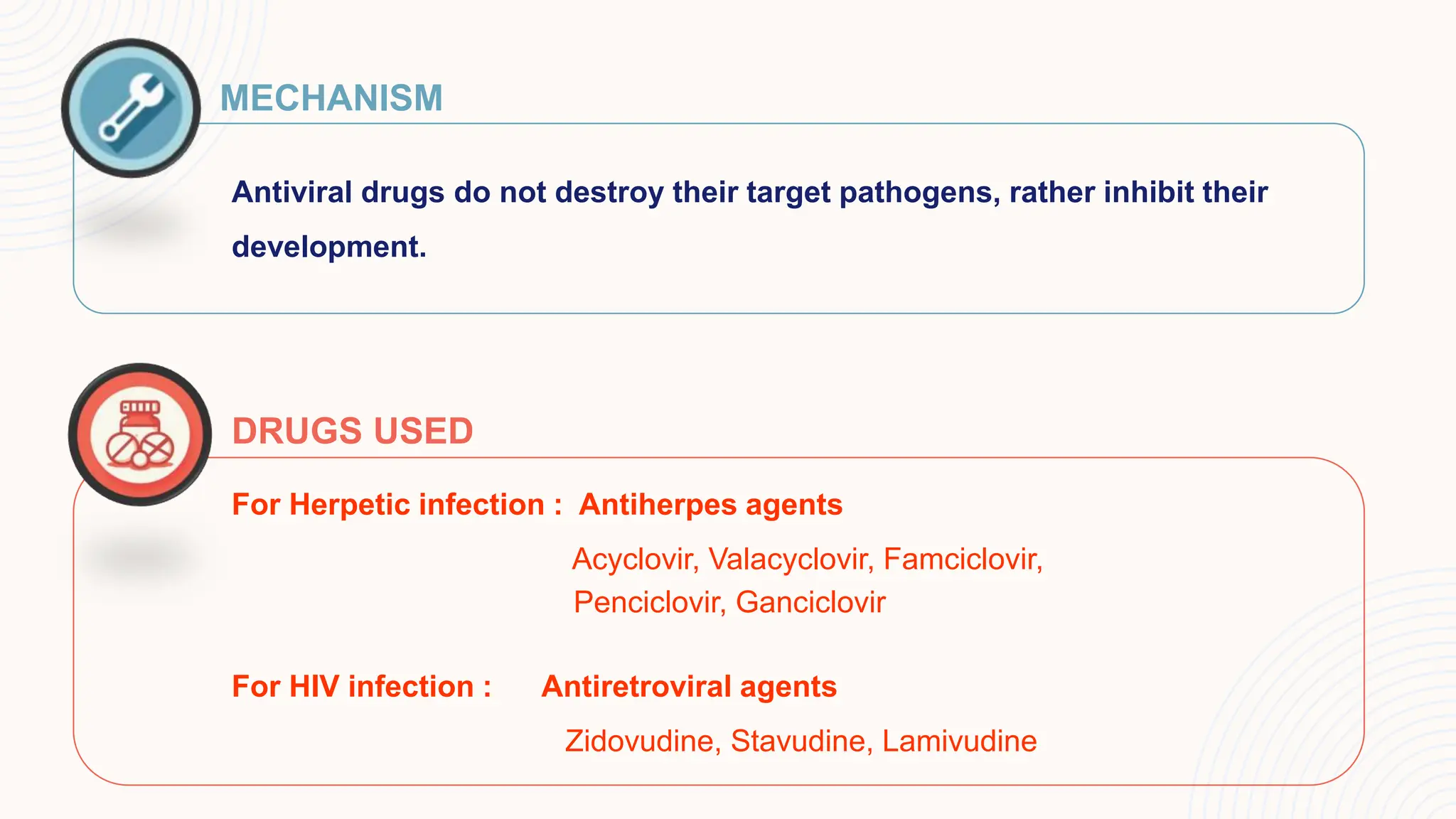 MECHANISM

Antiviral drugs do not destroy their target pathogens, rather inhibit their development.

DRUGS USED

For Herpetic infection : Antiherpes agents

Acyclovir, Valacyclovir, Famciclovir, Penciclovir, Ganciclovir

For HIV infection : Antiretroviral agents

Zidovudine, Stavudine, Lamivudine